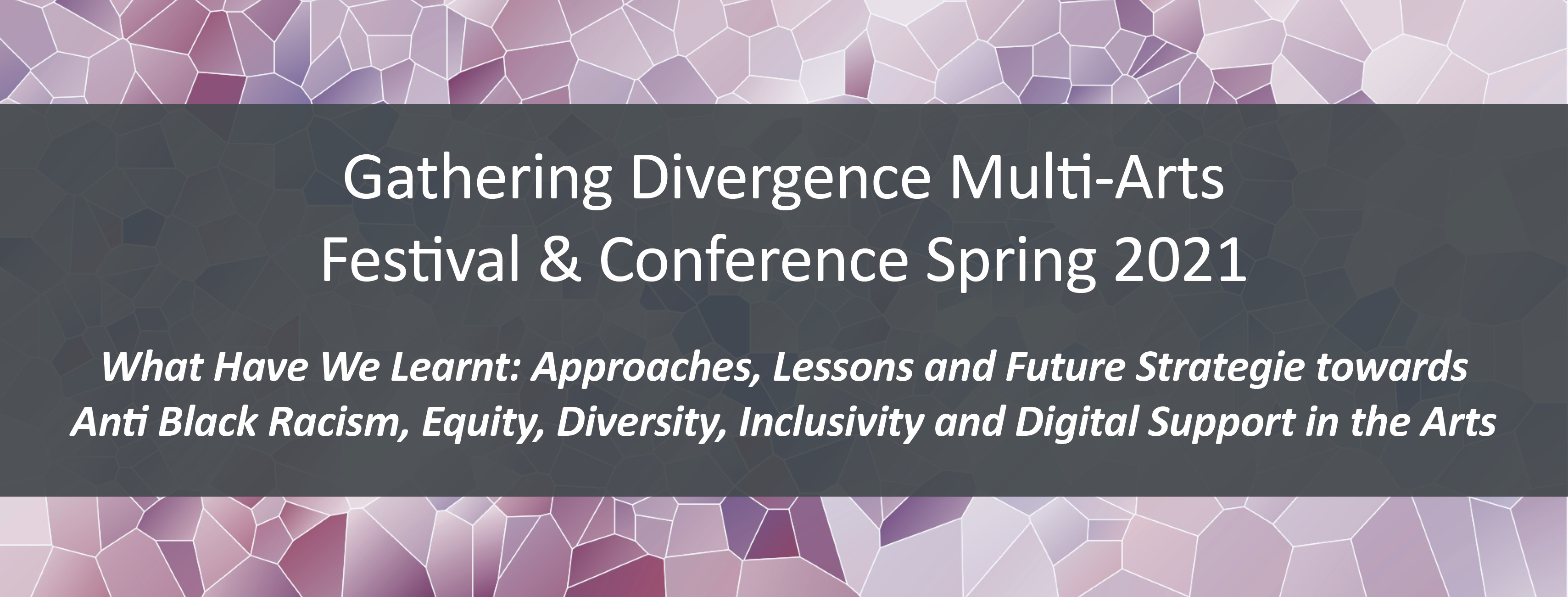 Gathering Divergence Multi-Arts Festival & Conference Spring 2021

What Have We Learnt: Approaches, Lessons and Future Strategie towards Anti Black Racism, Equity, Diversity, Inclusivity and Digital Support in the Arts